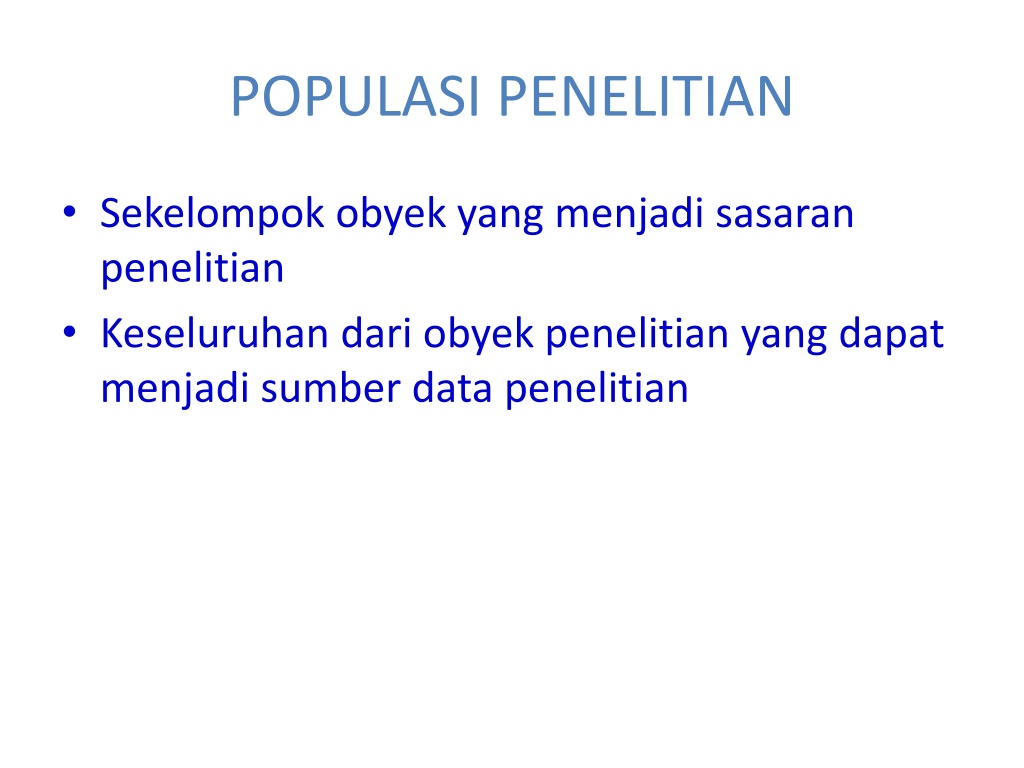 POPULASI PENELITIAN

• Sekelompok obyek yang menjadi sasaran penelitian
• Keseluruhan dari obyek penelitian yang dapat menjadi sumber data penelitian